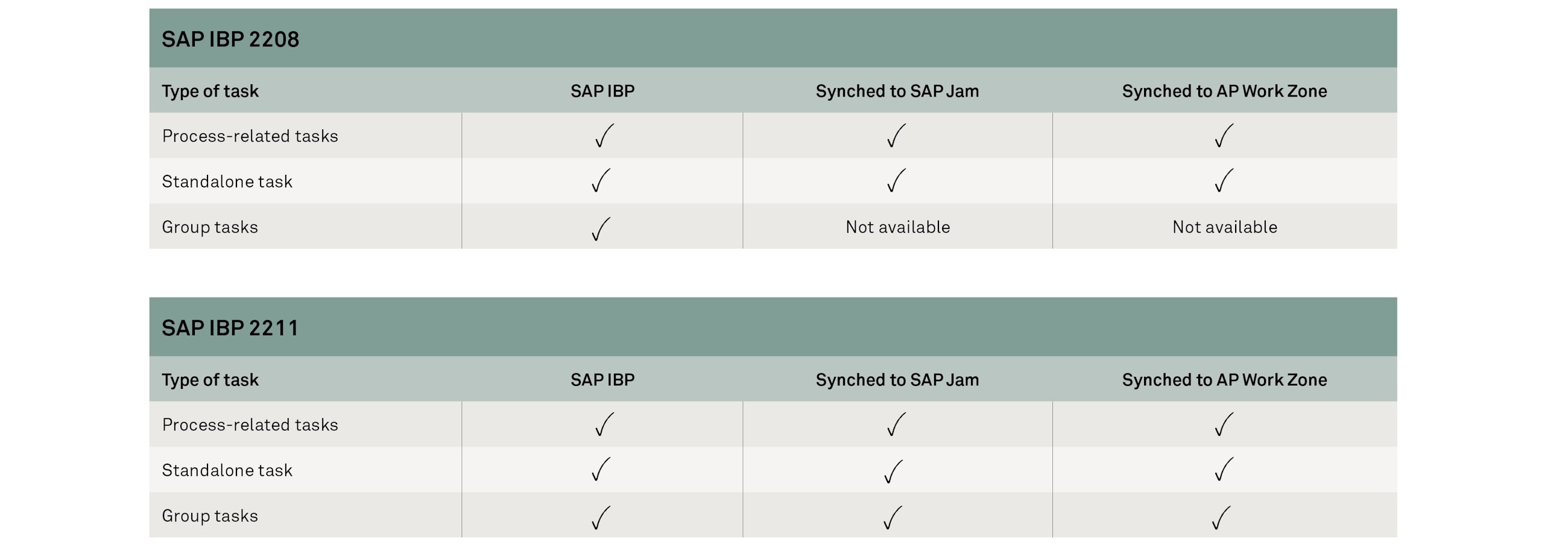 SAP IBP 2208

| Type of task | SAP IBP | Synched to SAP Jam | Synched to AP Work Zone |
|---|---|---|---|
| Process-related tasks | ✓ | ✓ | ✓ |
| Standalone task | ✓ | ✓ | ✓ |
| Group tasks | ✓ | Not available | Not available |

SAP IBP 2211

| Type of task | SAP IBP | Synched to SAP Jam | Synched to AP Work Zone |
|---|---|---|---|
| Process-related tasks | ✓ | ✓ | ✓ |
| Standalone task | ✓ | ✓ | ✓ |
| Group tasks | ✓ | ✓ | ✓ |